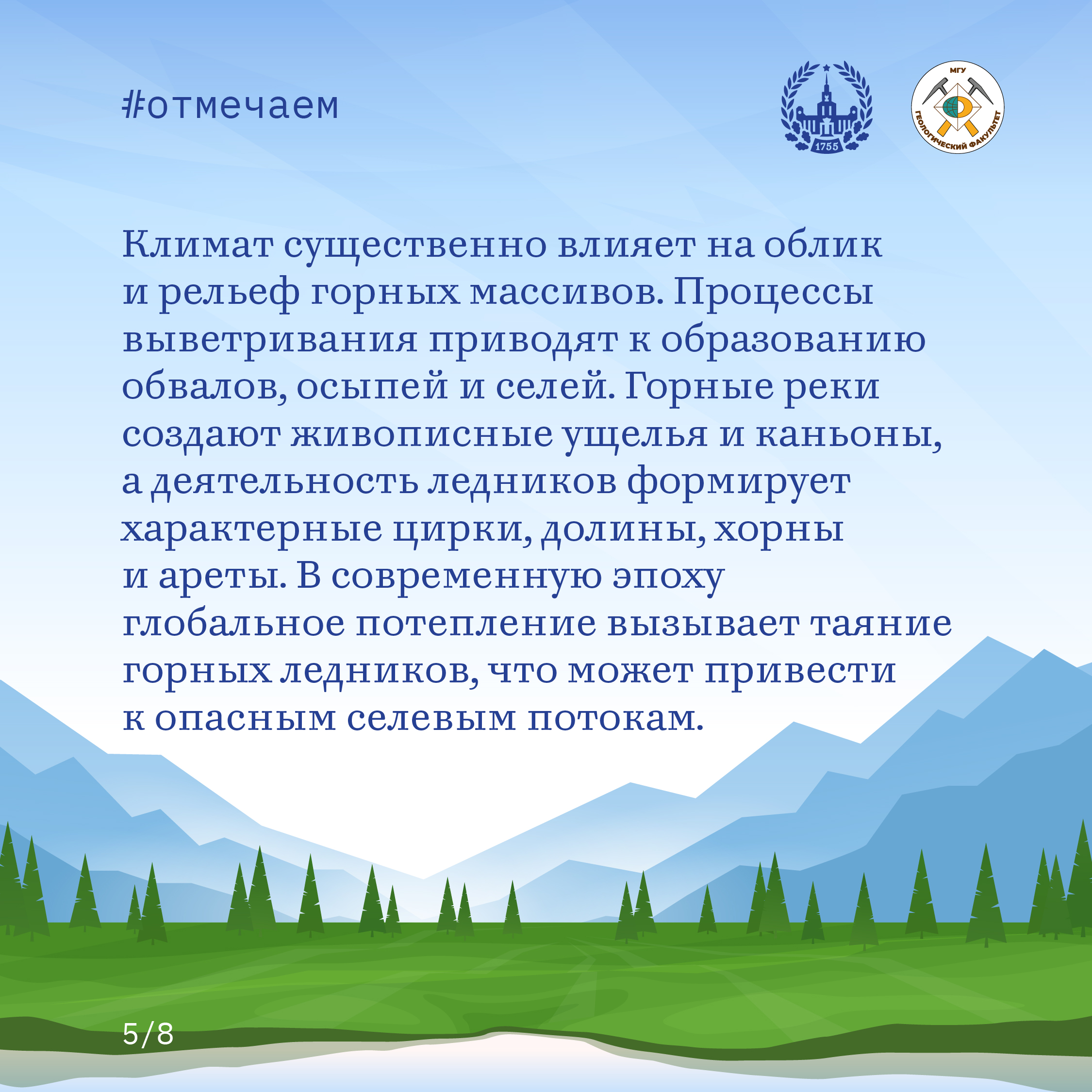 #отмечаем

1755

МГУ
ГЕОЛОГИЧЕСКИЙ ФАКУЛЬТЕТ

Климат существенно влияет на облик и рельеф горных массивов. Процессы выветривания приводят к образованию обвалов, осыпей и селей. Горные реки создают живописные ущелья и каньоны, а деятельность ледников формирует характерные цирки, долины, хорны и ареты. В современную эпоху глобальное потепление вызывает таяние горных ледников, что может привести к опасным селевым потокам.

5/8